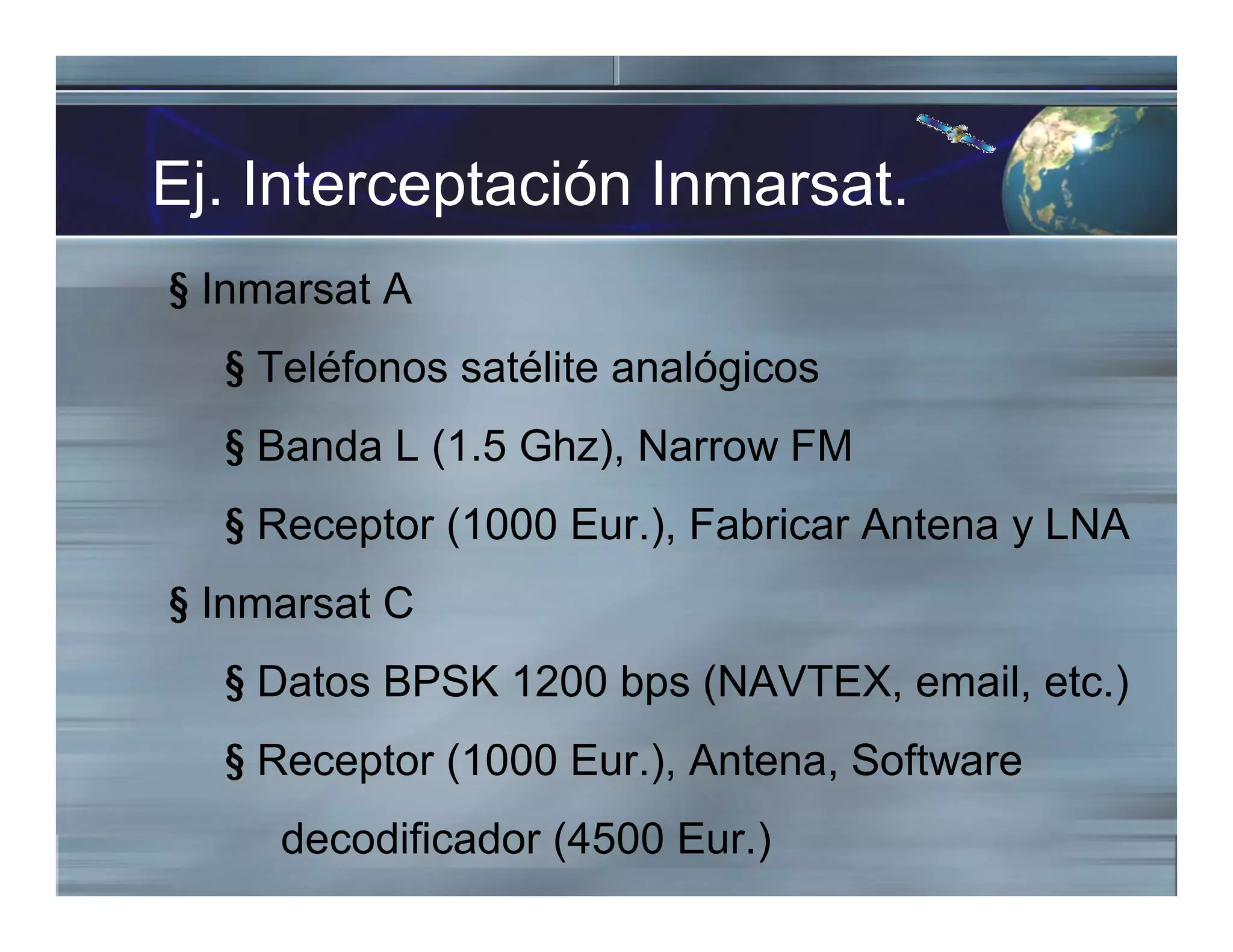 Ej. Interceptación Inmarsat.

§ Inmarsat A

§ Teléfonos satélite analógicos

§ Banda L (1.5 Ghz), Narrow FM

§ Receptor (1000 Eur.), Fabricar Antena y LNA

§ Inmarsat C

§ Datos BPSK 1200 bps (NAVTEX, email, etc.)

§ Receptor (1000 Eur.), Antena, Software decodificador (4500 Eur.)